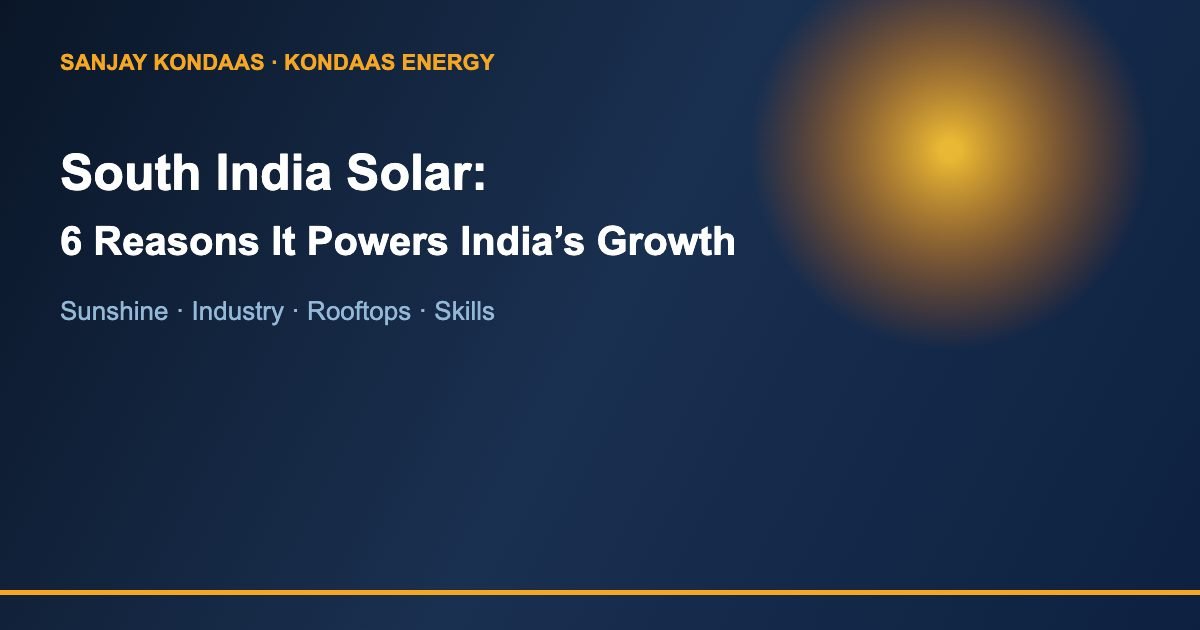 SANJAY KONDAAS · KONDAAS ENERGY

South India Solar:

6 Reasons It Powers India's Growth

Sunshine · Industry · Rooftops · Skills